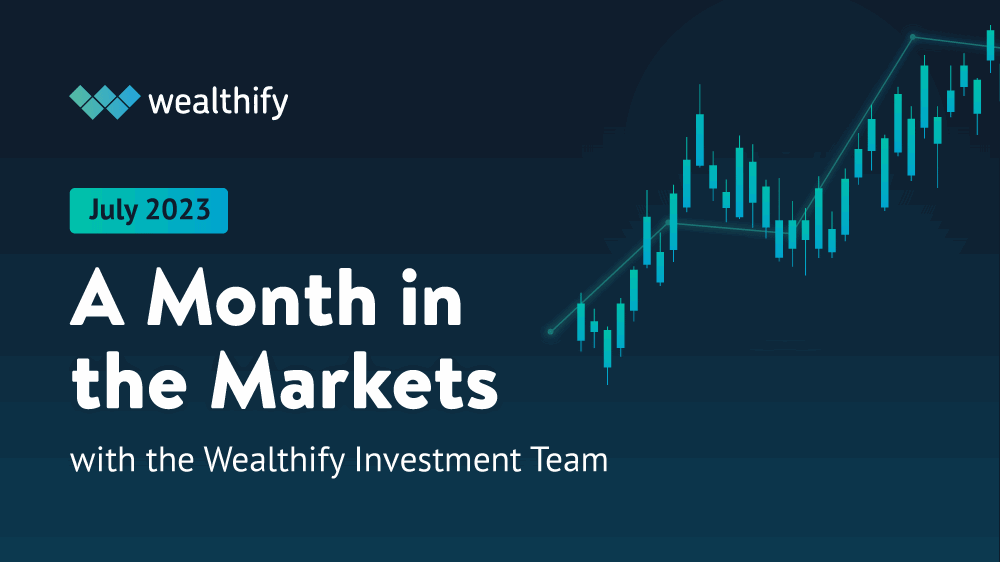 wealthify

July 2023

A Month in the Markets

with the Wealthify Investment Team